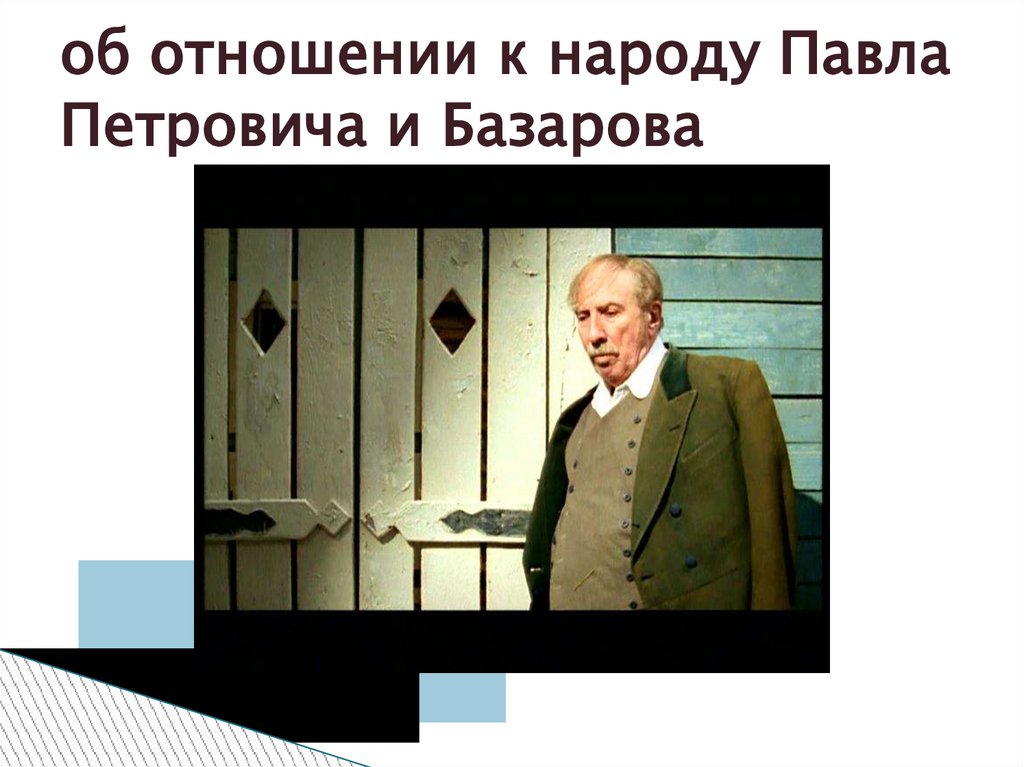 об отношении к народу Павла Петровича и Базарова